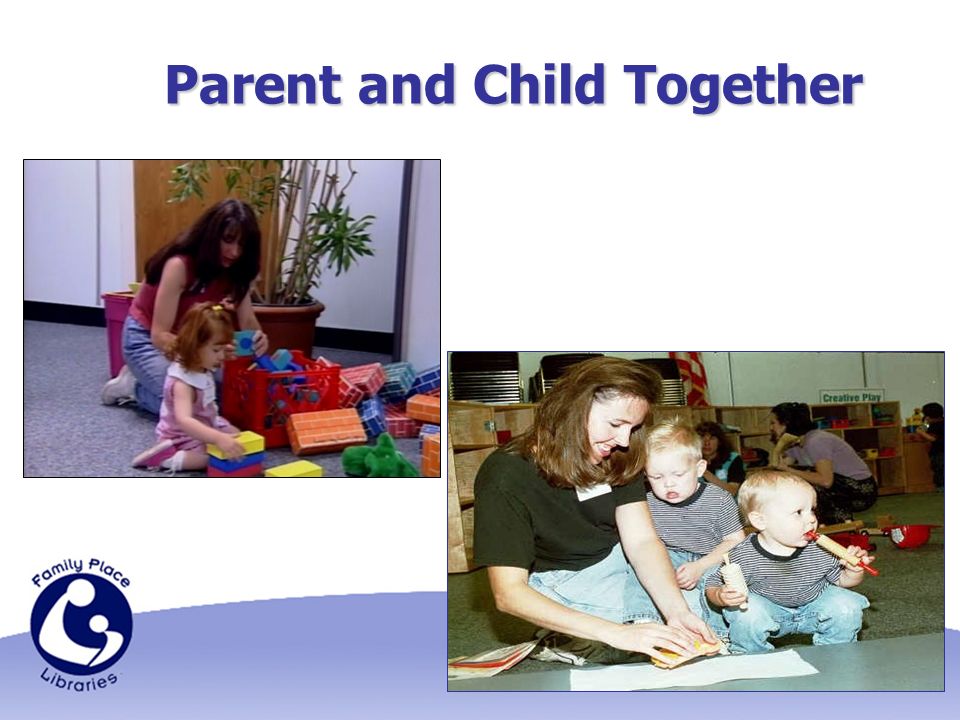 Parent and Child Together

Creative Play

Family Place Libraries